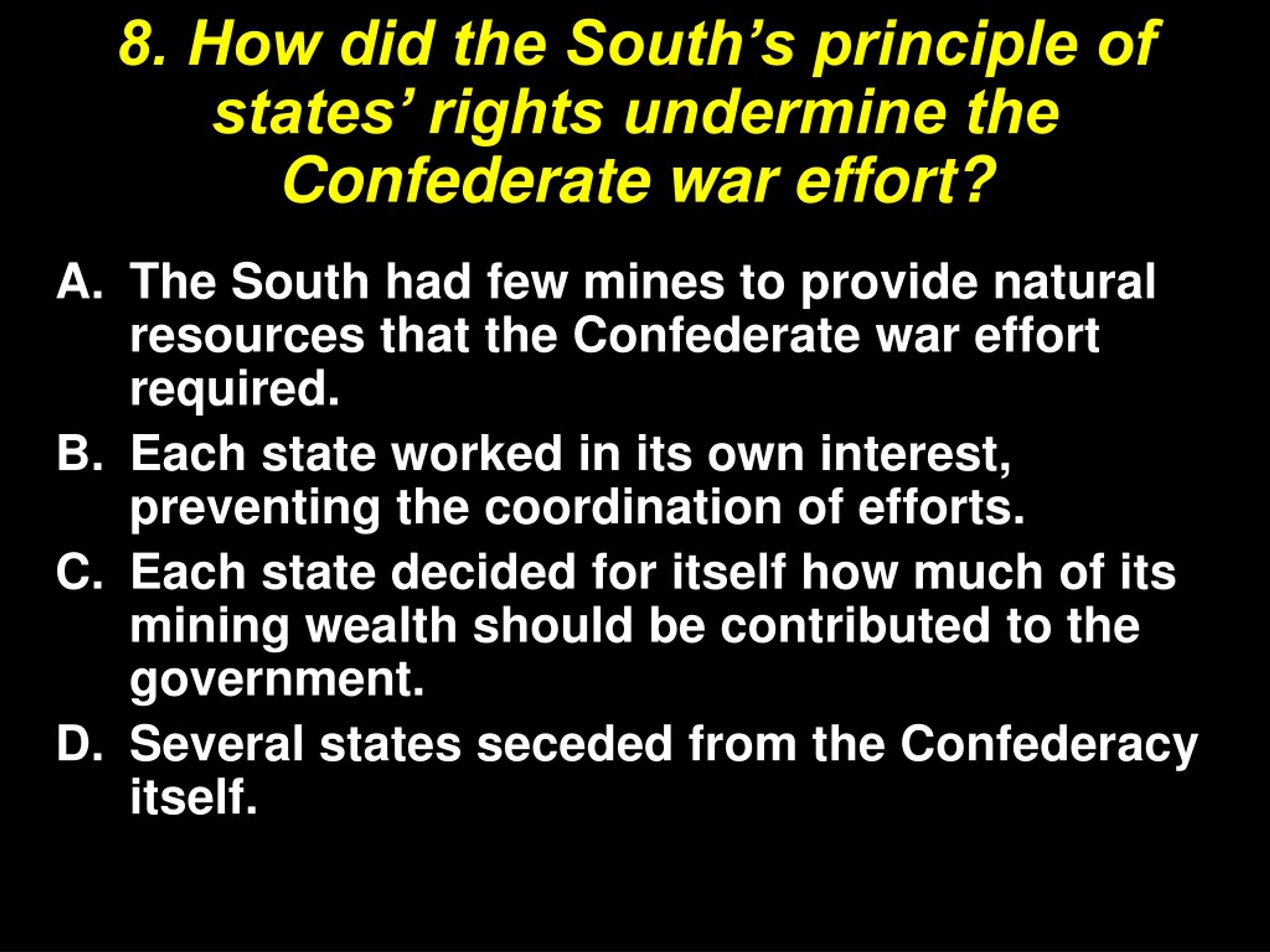 8. How did the South’s principle of states’ rights undermine the Confederate war effort?

A. The South had few mines to provide natural resources that the Confederate war effort required.
B. Each state worked in its own interest, preventing the coordination of efforts.
C. Each state decided for itself how much of its mining wealth should be contributed to the government.
D. Several states seceded from the Confederacy itself.